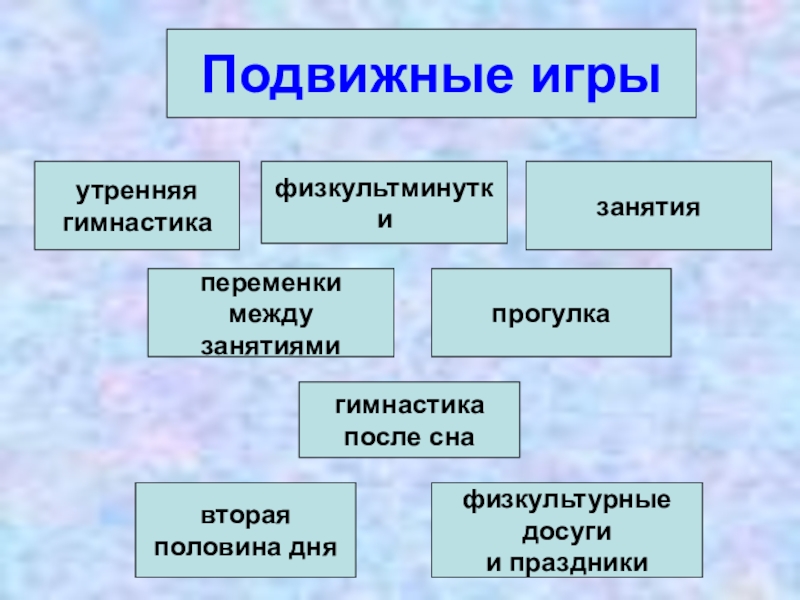 Подвижные игры

утренняя гимнастика

физкультминутки

занятия

переменки между занятиями

прогулка

гимнастика после сна

вторая половина дня

физкультурные досуги и праздники